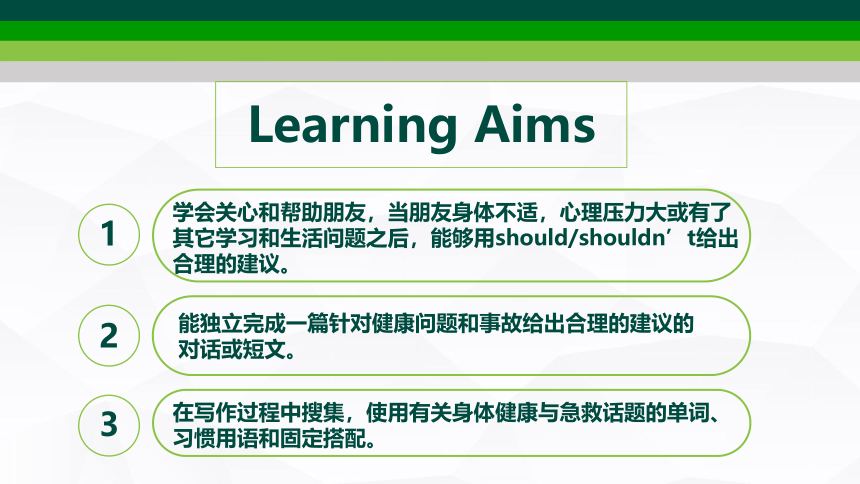 Learning Aims

1

学会关心和帮助朋友，当朋友身体不适，心理压力大或有了其它学习和生活问题之后，能够用should/shouldn’t给出合理的建议。

2

能独立完成一篇针对健康问题和事故给出合理的建议的对话或短文。

3

在写作过程中搜集，使用有关身体健康与急救话题的单词、习惯用语和固定搭配。